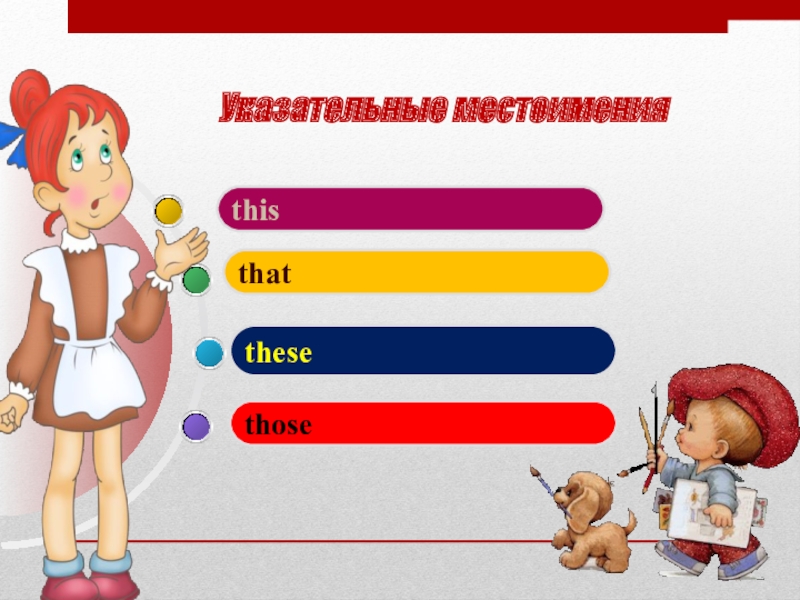 Указательные местоимения

this

that

these

those